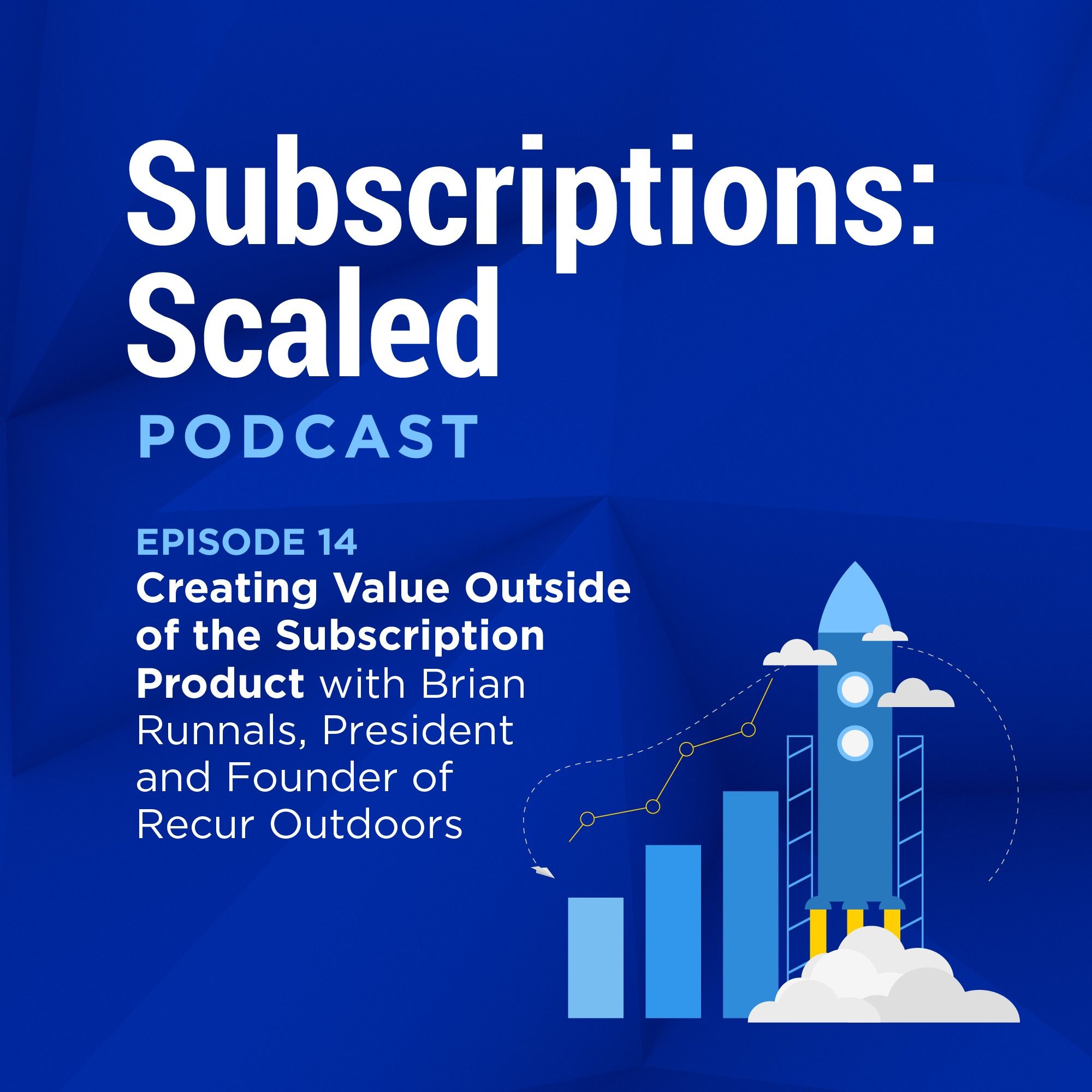 Subscriptions: Scaled

PODCAST

EPISODE 14

Creating Value Outside of the Subscription Product with Brian Runnals, President and Founder of Recur Outdoors